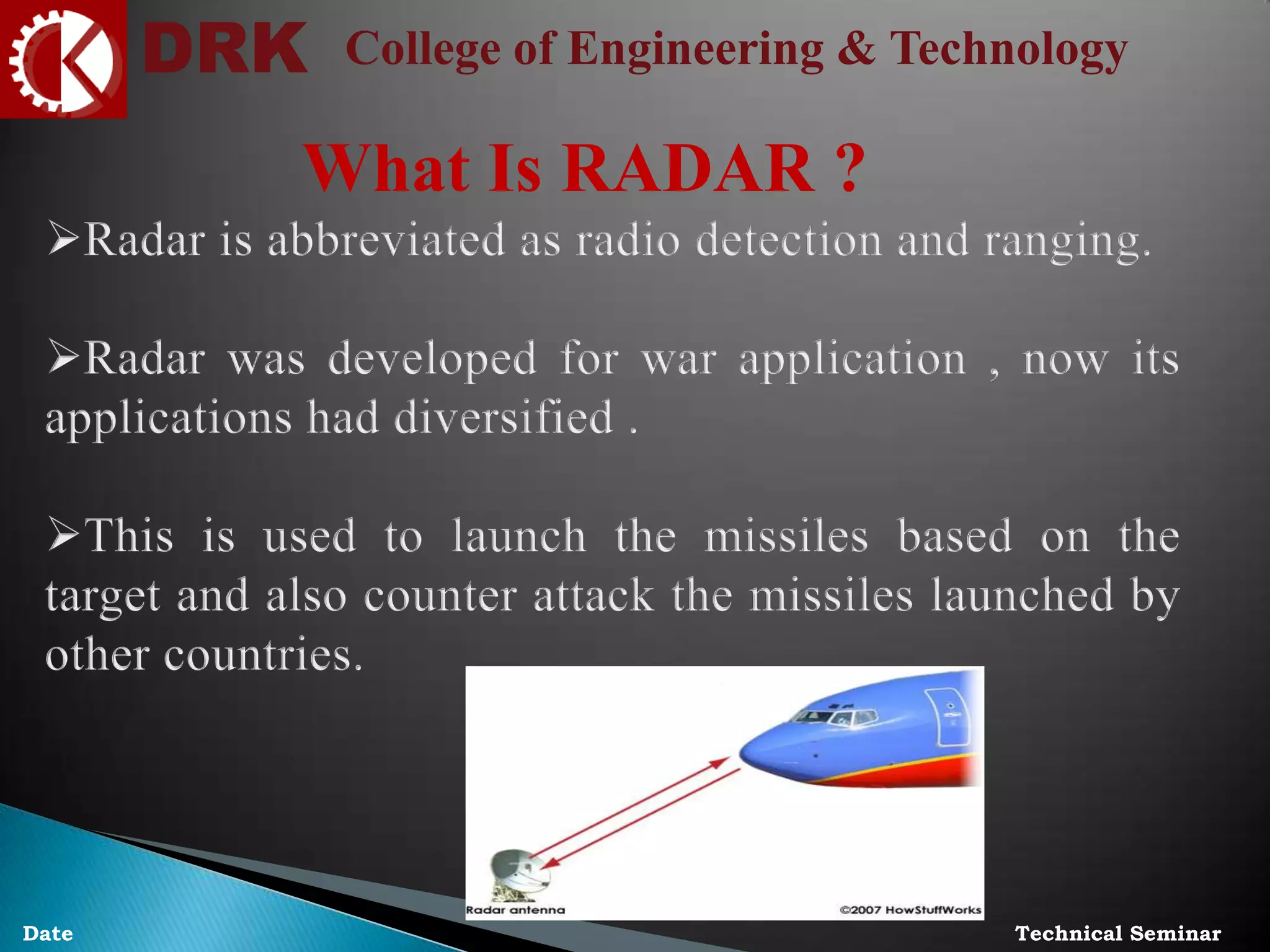 DRK College of Engineering & Technology

What Is RADAR ?

➢Radar is abbreviated as radio detection and ranging.

➢Radar was developed for war application , now its applications had diversified .

➢This is used to launch the missiles based on the target and also counter attack the missiles launched by other countries.

Radar antenna

©2007 HowStuffWorks

Date

Technical Seminar